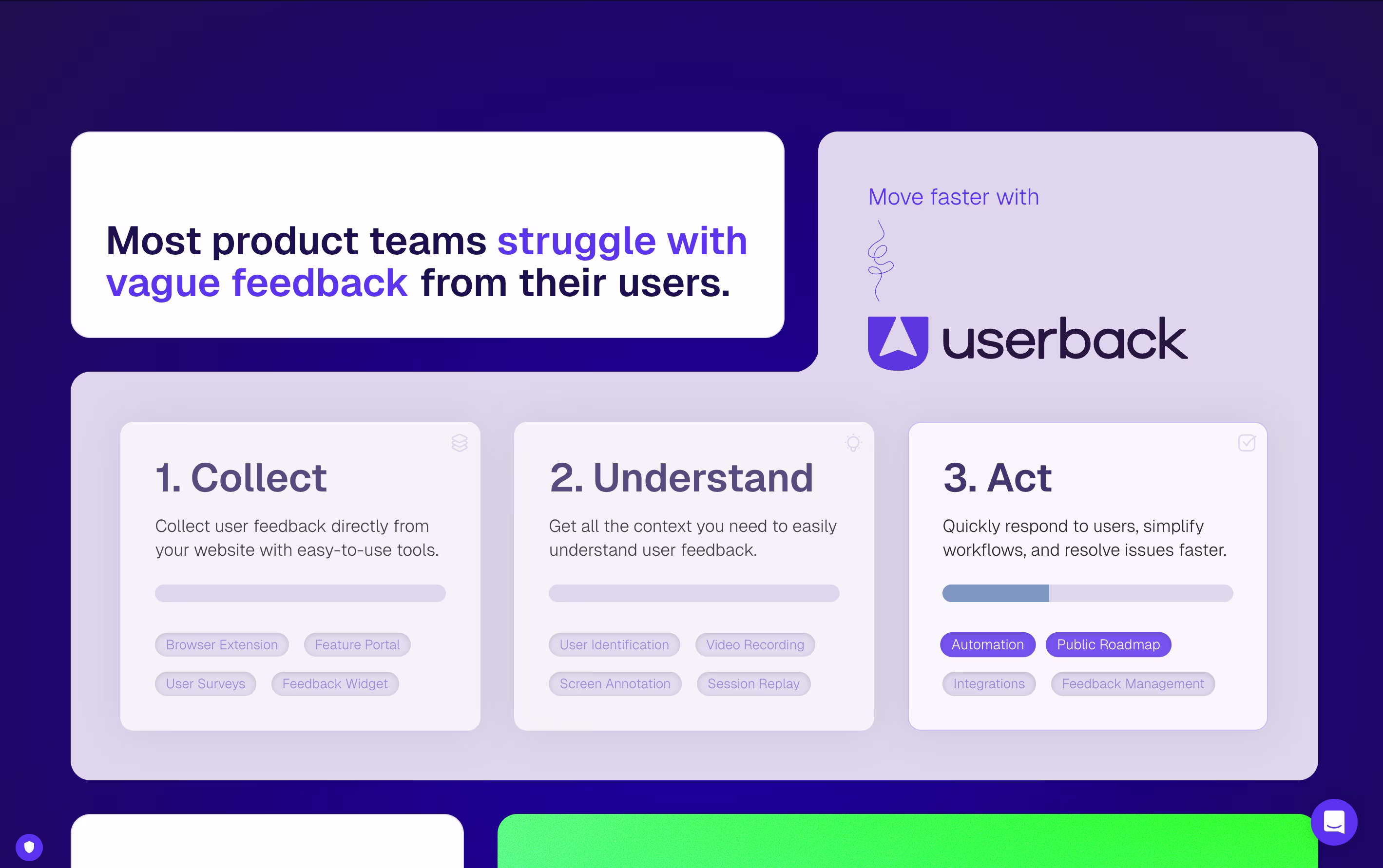 Most product teams struggle with vague feedback from their users.

Move faster with

userback

1. Collect

Collect user feedback directly from your website with easy-to-use tools.

Browser Extension
Feature Portal
User Surveys
Feedback Widget

2. Understand

Get all the context you need to easily understand user feedback.

User Identification
Video Recording
Screen Annotation
Session Replay

3. Act

Quickly respond to users, simplify workflows, and resolve issues faster.

Automation
Public Roadmap
Integrations
Feedback Management